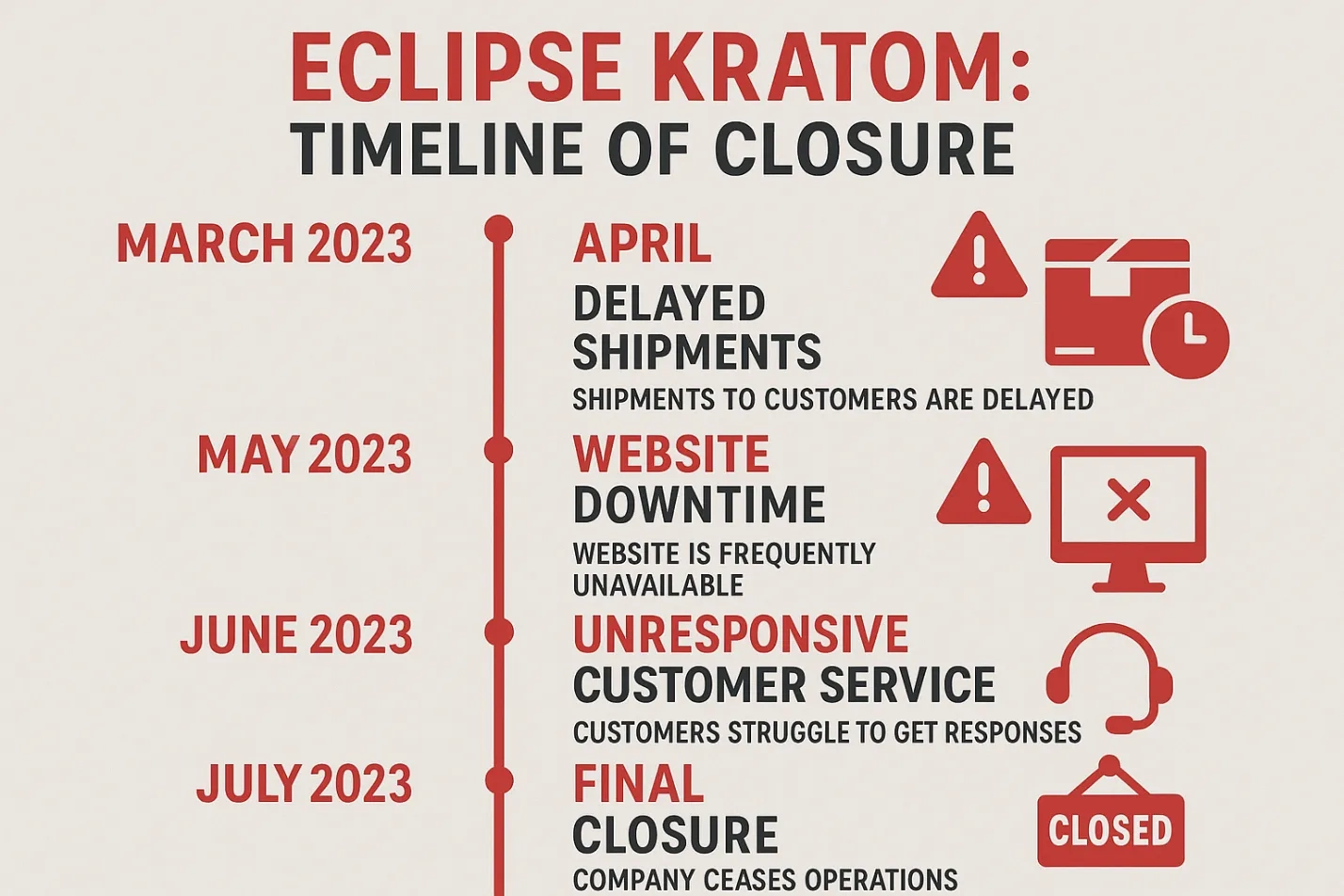 ECLIPSE KRATOM:
TIMELINE OF CLOSURE

MARCH 2023

APRIL
DELAYED SHIPMENTS
SHIPMENTS TO CUSTOMERS ARE DELAYED

MAY 2023

WEBSITE DOWNTIME
WEBSITE IS FREQUENTLY UNAVAILABLE

JUNE 2023

UNRESPONSIVE CUSTOMER SERVICE
CUSTOMERS STRUGGLE TO GET RESPONSES

JULY 2023

FINAL CLOSURE
COMPANY CEASES OPERATIONS

CLOSED